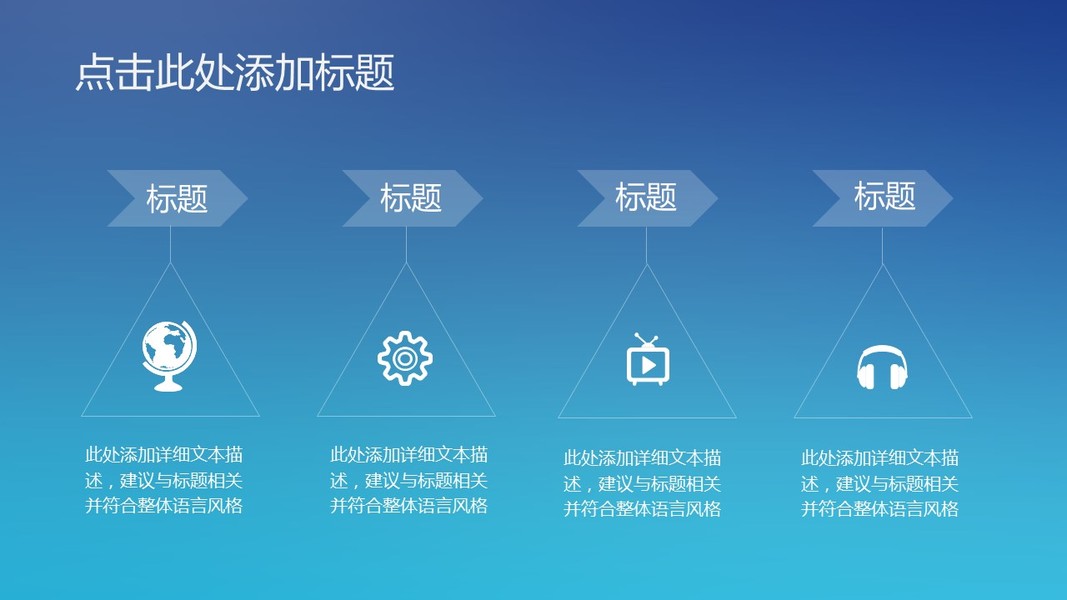 点击此处添加标题

标题

此处添加详细文本描述，建议与标题相关并符合整体语言风格

标题

此处添加详细文本描述，建议与标题相关并符合整体语言风格

标题

此处添加详细文本描述，建议与标题相关并符合整体语言风格

标题

此处添加详细文本描述，建议与标题相关并符合整体语言风格